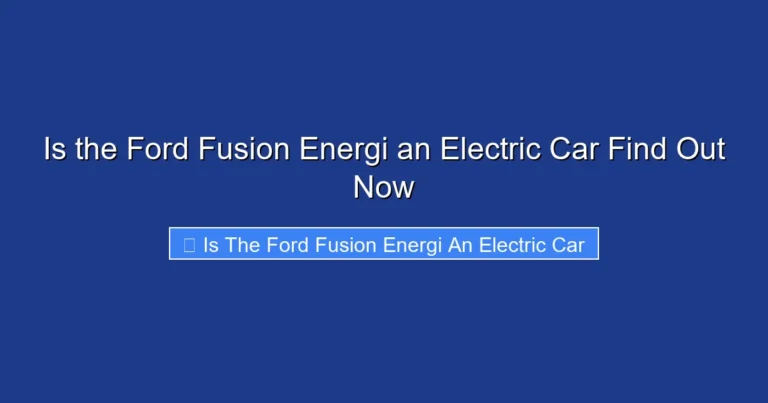 Is the Ford Fusion Energi an Electric Car Find Out Now

Is The Ford Fusion Energi An Electric Car